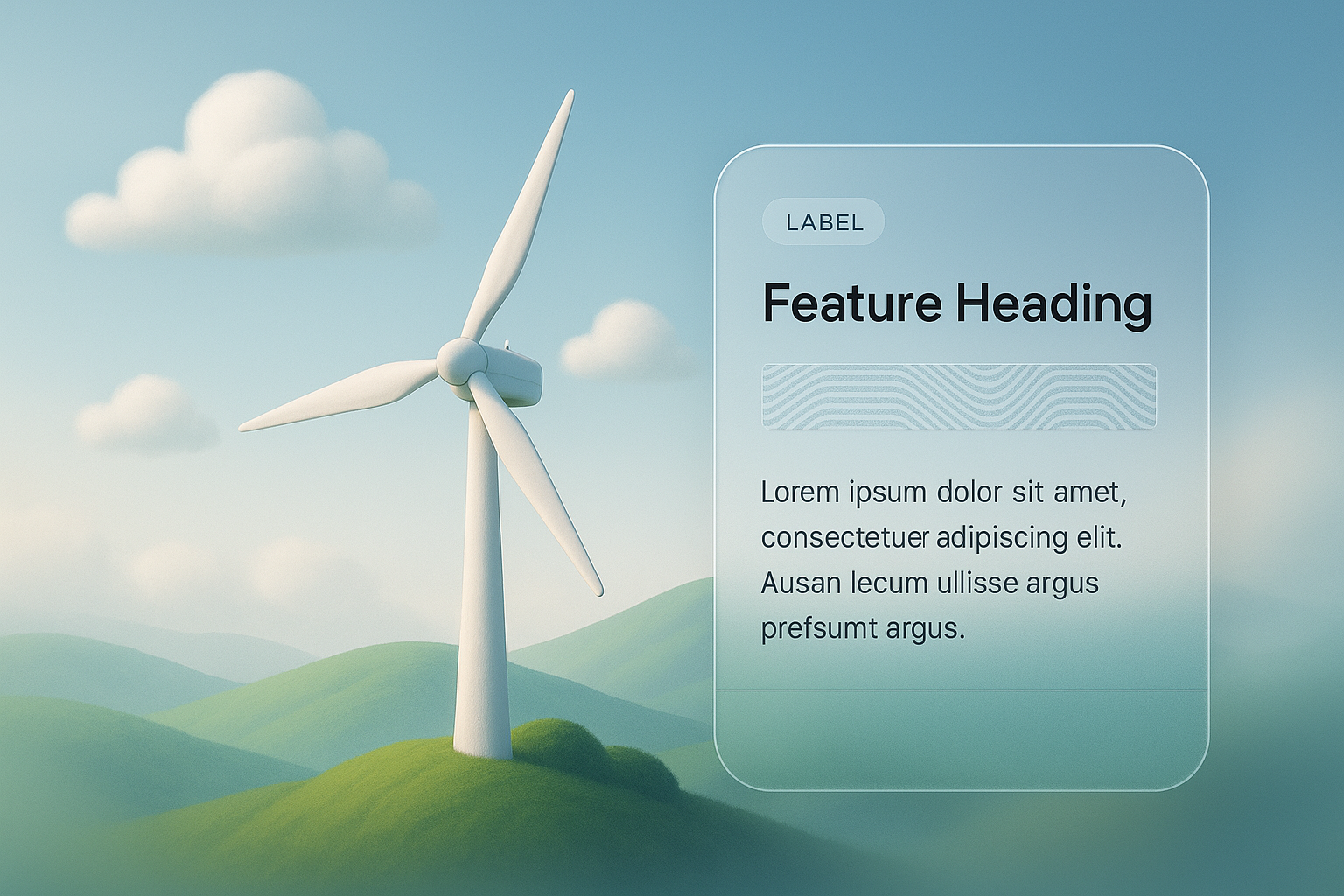 LABEL

Feature Heading

Lorem ipsum dolor sit amet, consectetuer adipiscing elit. Ausan lecum ullisse argus prefsumt argus.